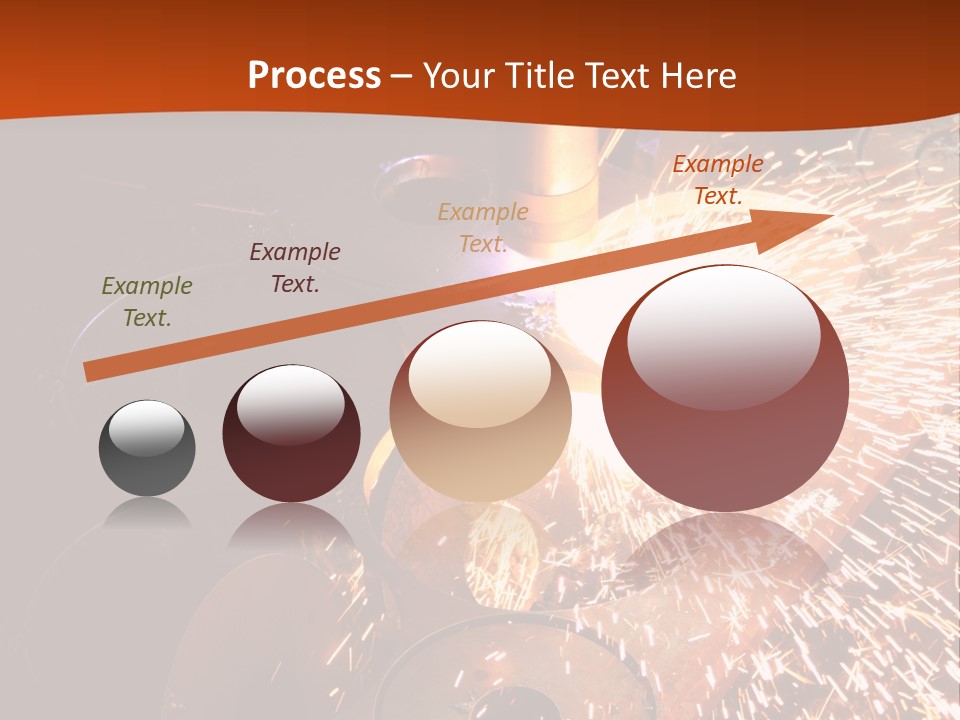 Process – Your Title Text Here

Example Text.

Example Text.

Example Text.

Example Text.